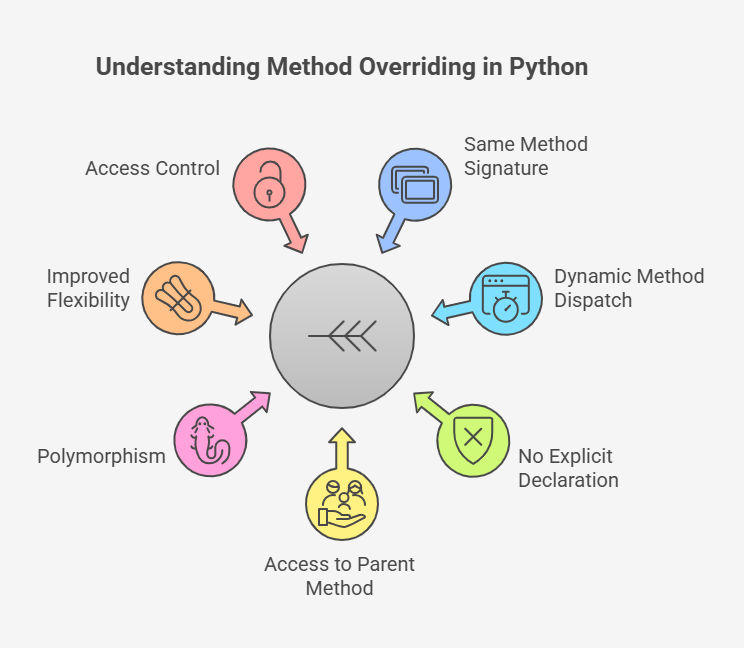 Understanding Method Overriding in Python

Access Control

Same Method Signature

Improved Flexibility

Dynamic Method Dispatch

Polymorphism

No Explicit Declaration

Access to Parent Method